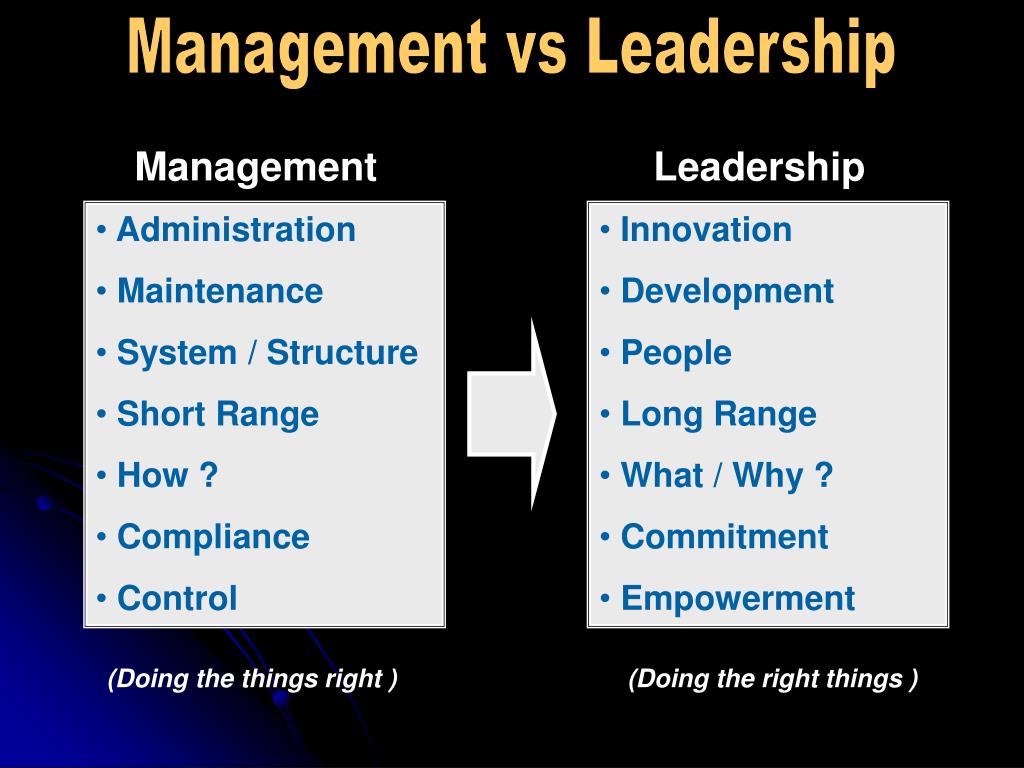 Management vs Leadership

Management

• Administration
• Maintenance
• System / Structure
• Short Range
• How ?
• Compliance
• Control

(Doing the things right )

Leadership

• Innovation
• Development
• People
• Long Range
• What / Why ?
• Commitment
• Empowerment

(Doing the right things )